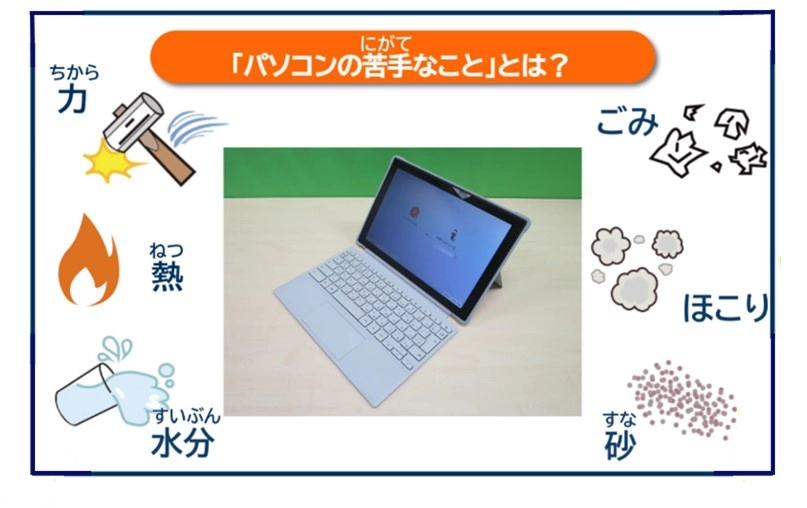 にがて
「パソコンの苦手なこと」とは？

ちから
力

ねつ
熱

すいぶん
水分

ごみ

ほこり

すな
砂